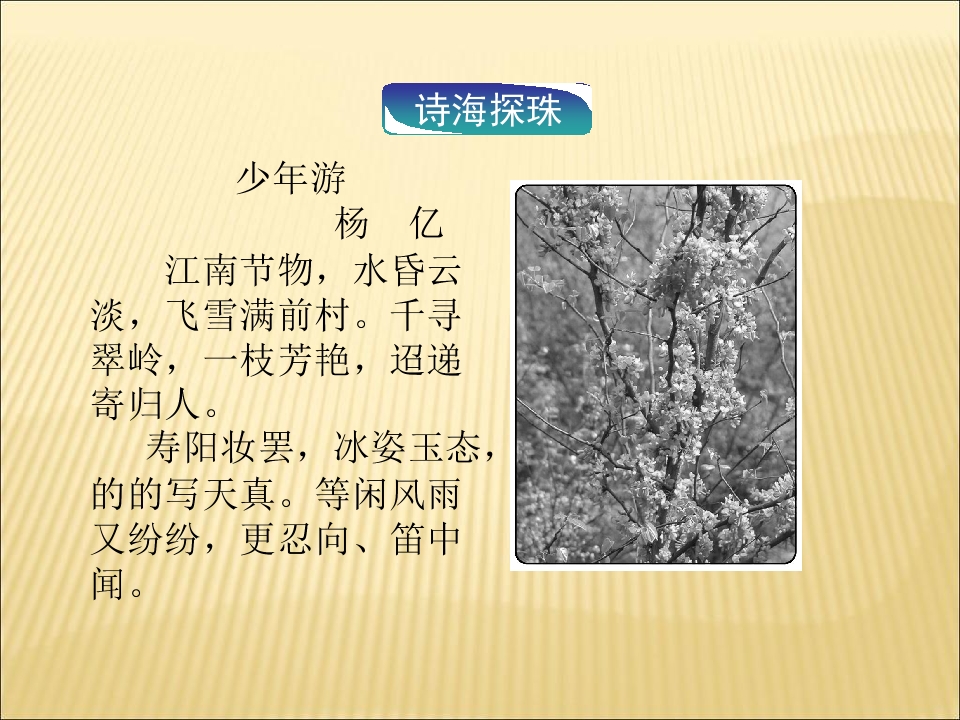 诗海探珠

少年游

杨　亿

江南节物，水昏云淡，飞雪满前村。千寻翠岭，一枝芳艳，迢递寄归人。

寿阳妆罢，冰姿玉态，的的写天真。等闲风雨又纷纷，更忍向、笛中闻。